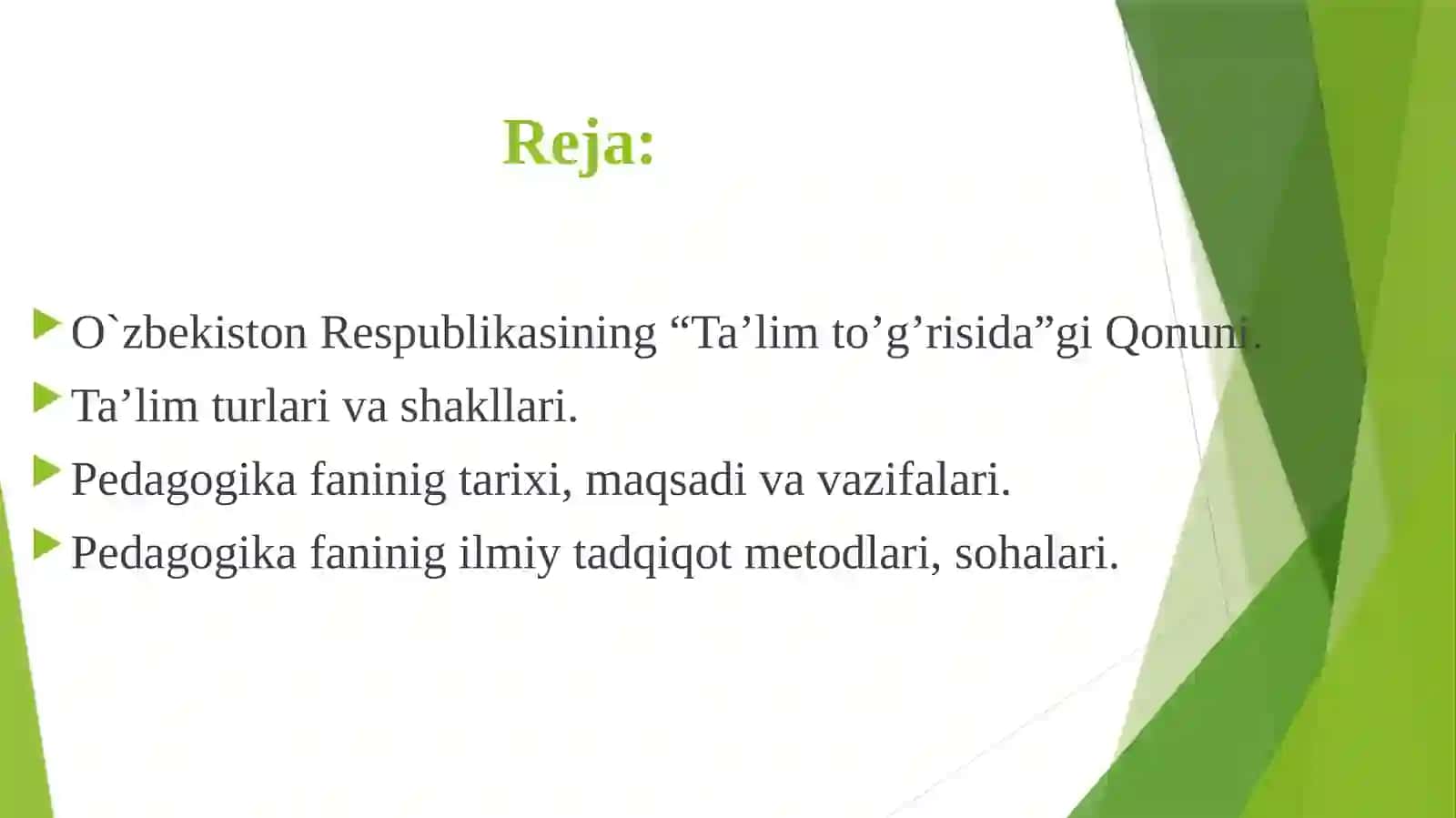 Reja:

O`zbekiston Respublikasining “Ta’lim to’g’risida”gi Qonuni.

Ta’lim turlari va shakllari.

Pedagogika faninig tarixi, maqsadi va vazifalari.

Pedagogika faninig ilmiy tadqiqot metodlari, sohalari.